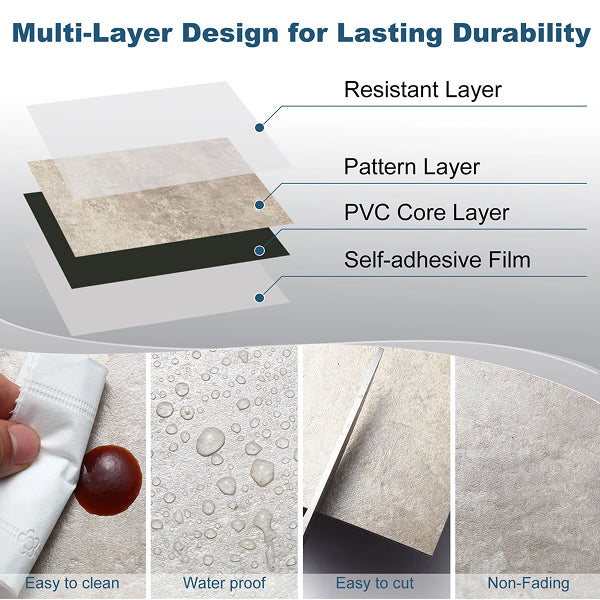 Multi-Layer Design for Lasting Durability

Resistant Layer

Pattern Layer

PVC Core Layer

Self-adhesive Film

Easy to clean

Water proof

Easy to cut

Non-Fading